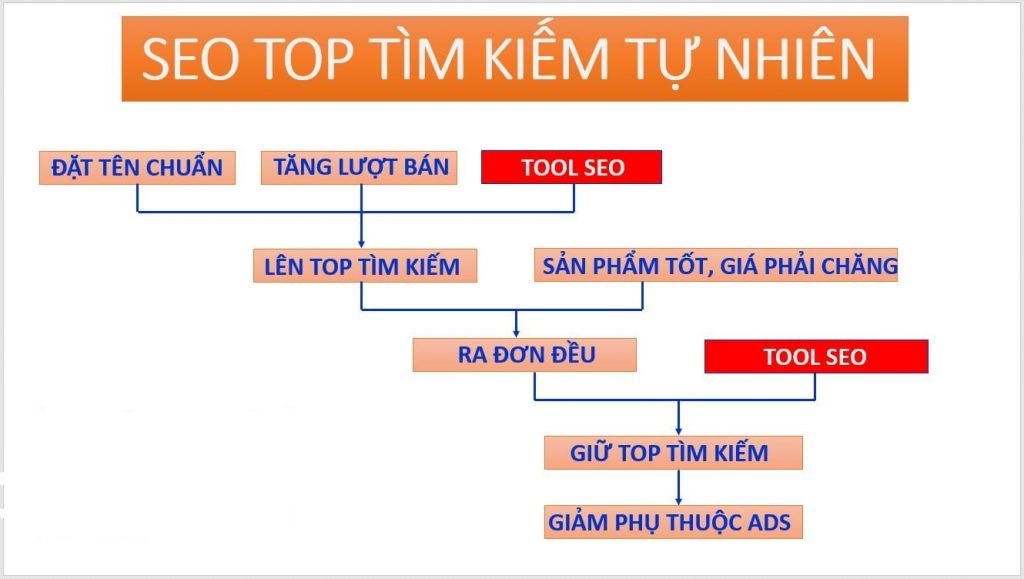 SEO TOP TÌM KIẾM TỰ NHIÊN

ĐẶT TÊN CHUẨN

TĂNG LƯỢT BÁN

TOOL SEO

LÊN TOP TÌM KIẾM

SẢN PHẨM TỐT, GIÁ PHẢI CHĂNG

RA ĐƠN ĐỀU

TOOL SEO

GIỮ TOP TÌM KIẾM

GIẢM PHỤ THUỘC ADS